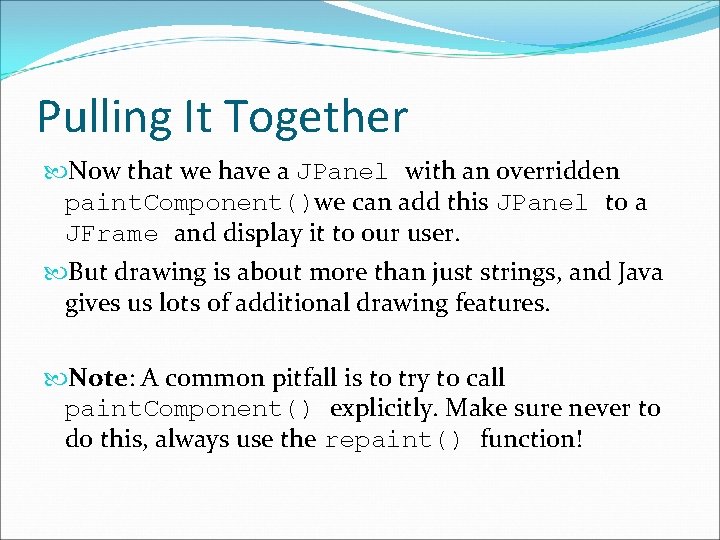 Pulling It Together

Now that we have a JPanel with an overridden paintComponent()we can add this JPanel to a JFrame and display it to our user.

But drawing is about more than just strings, and Java gives us lots of additional drawing features.

Note: A common pitfall is to try to call paintComponent() explicitly. Make sure never to do this, always use the repaint() function!